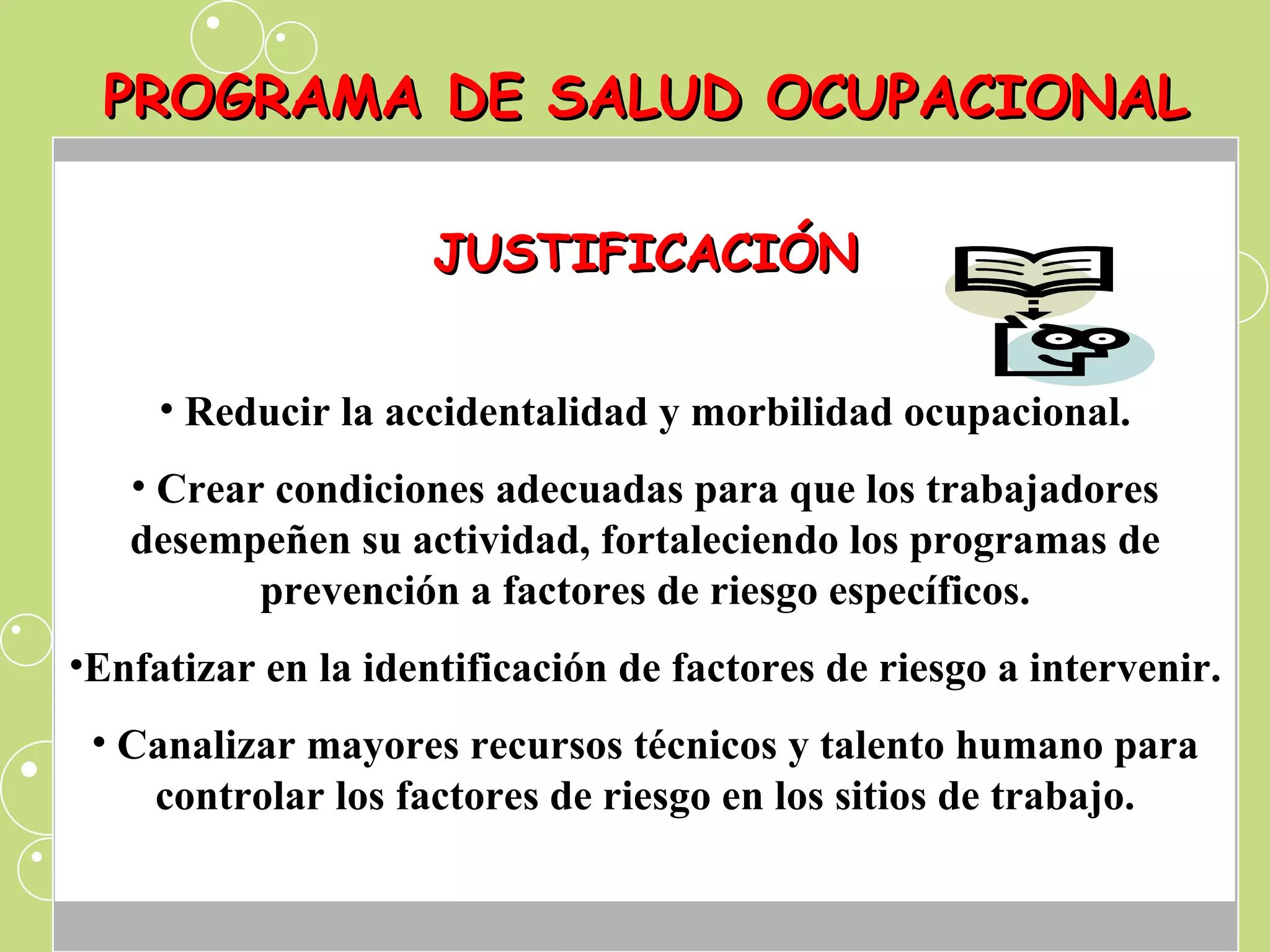 PROGRAMA DE SALUD OCUPACIONAL

JUSTIFICACIÓN

• Reducir la accidentalidad y morbilidad ocupacional.

• Crear condiciones adecuadas para que los trabajadores desempeñen su actividad, fortaleciendo los programas de prevención a factores de riesgo específicos.

•Enfatizar en la identificación de factores de riesgo a intervenir.

• Canalizar mayores recursos técnicos y talento humano para controlar los factores de riesgo en los sitios de trabajo.